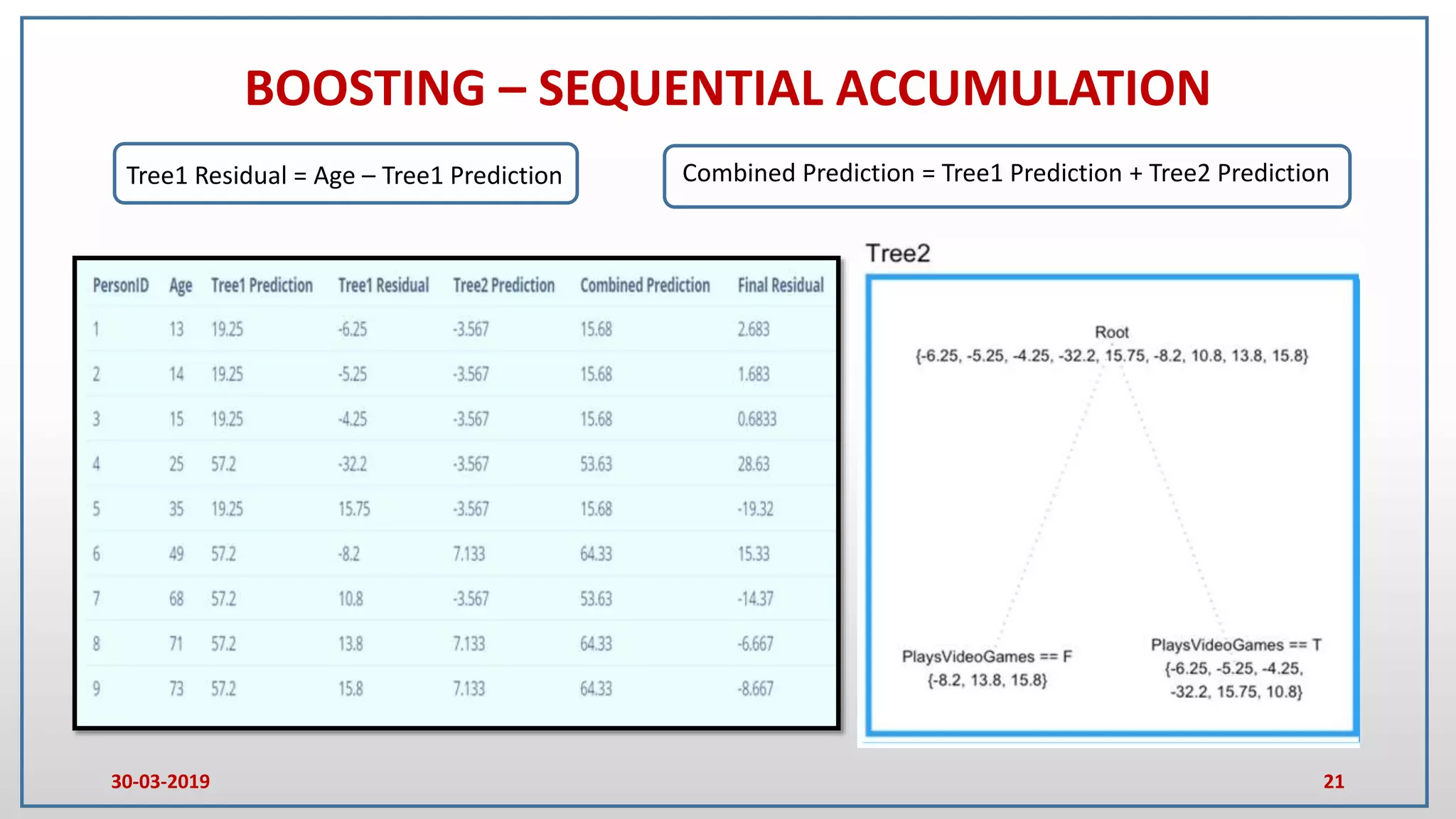 BOOSTING – SEQUENTIAL ACCUMULATION

Tree1 Residual = Age – Tree1 Prediction

Combined Prediction = Tree1 Prediction + Tree2 Prediction

| PersonID | Age | Tree1 Prediction | Tree1 Residual | Tree2 Prediction | Combined Prediction | Final Residual |
|---|---|---|---|---|---|---|
| 1 | 13 | 19.25 | -6.25 | -3.567 | 15.68 | 2.683 |
| 2 | 14 | 19.25 | -5.25 | -3.567 | 15.68 | 1.683 |
| 3 | 15 | 19.25 | -4.25 | -3.567 | 15.68 | 0.6833 |
| 4 | 25 | 57.2 | -32.2 | -3.567 | 53.63 | 28.63 |
| 5 | 35 | 19.25 | 15.75 | -3.567 | 15.68 | -19.32 |
| 6 | 49 | 57.2 | -8.2 | 7.133 | 64.33 | 15.33 |
| 7 | 68 | 57.2 | 10.8 | -3.567 | 53.63 | -14.37 |
| 8 | 71 | 57.2 | 13.8 | 7.133 | 64.33 | -6.667 |
| 9 | 73 | 57.2 | 15.8 | 7.133 | 64.33 | -8.667 |

Tree2

Root
{-6.25, -5.25, -4.25, -32.2, 15.75, -8.2, 10.8, 13.8, 15.8}

PlaysVideoGames == F
{-8.2, 13.8, 15.8}

PlaysVideoGames == T
{-6.25, -5.25, -4.25, -32.2, 15.75, 10.8}

30-03-2019

21